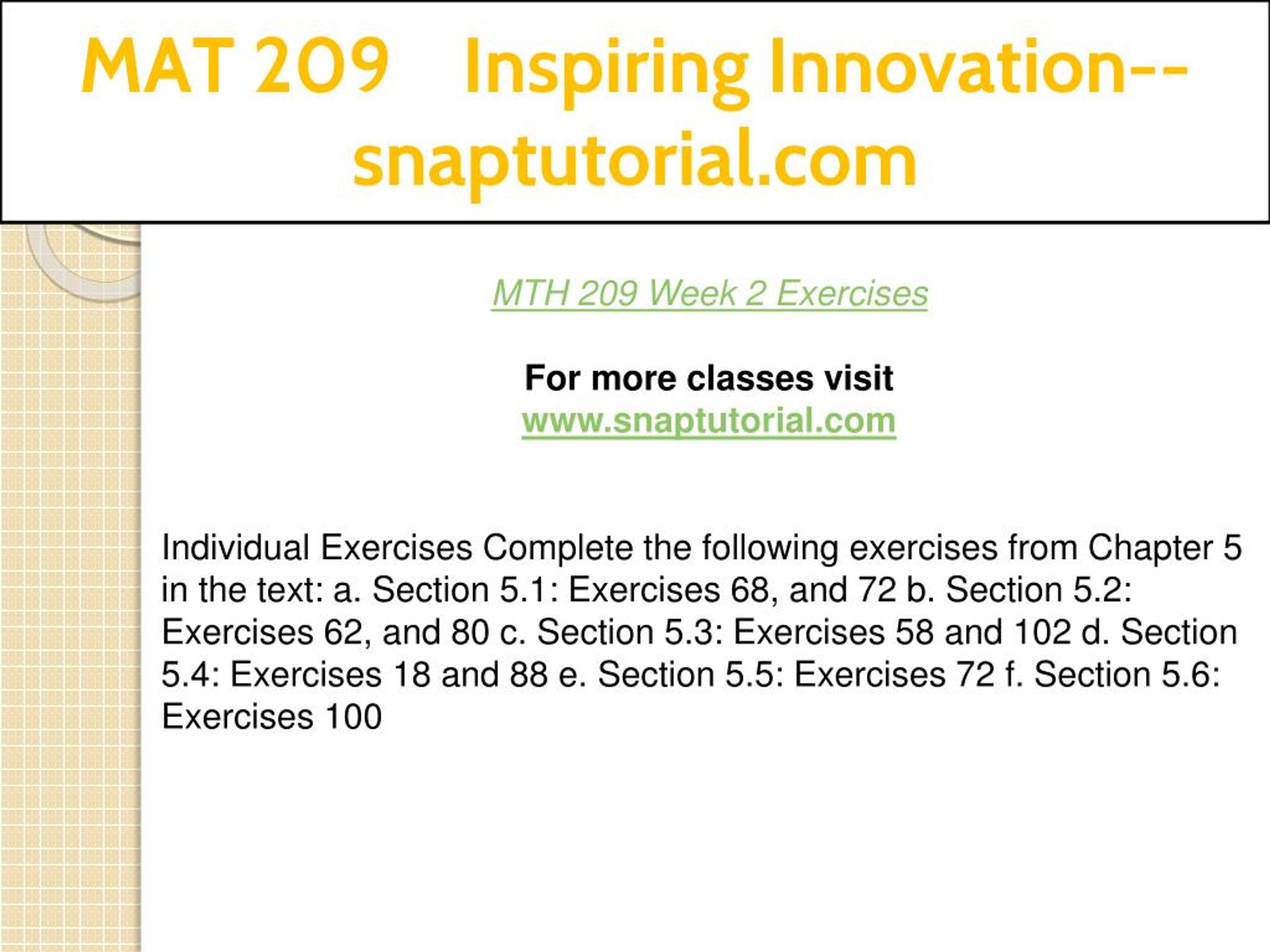 MAT 209 Inspiring Innovation--snaptutorial.com

MTH 209 Week 2 Exercises

For more classes visit
www.snaptutorial.com

Individual Exercises Complete the following exercises from Chapter 5 in the text: a. Section 5.1: Exercises 68, and 72 b. Section 5.2: Exercises 62, and 80 c. Section 5.3: Exercises 58 and 102 d. Section 5.4: Exercises 18 and 88 e. Section 5.5: Exercises 72 f. Section 5.6: Exercises 100